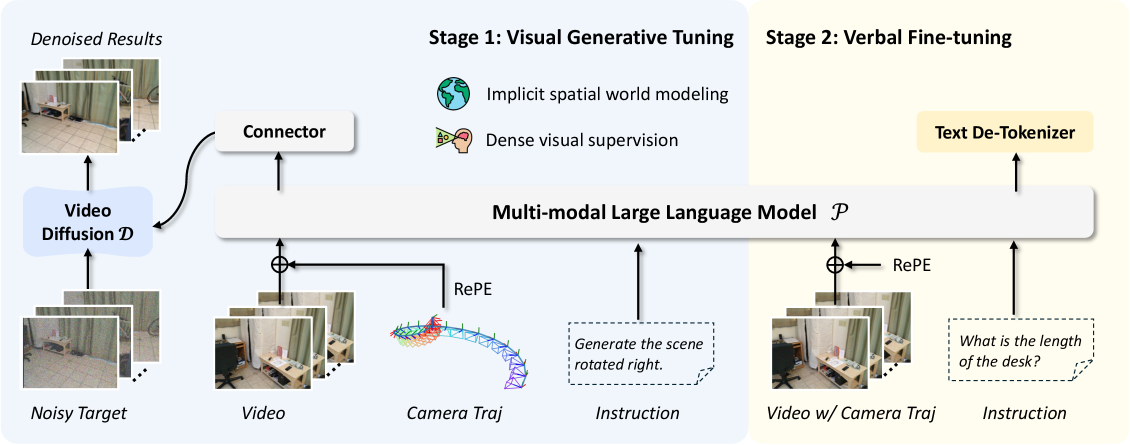 Denoised Results

Stage 1: Visual Generative Tuning

Stage 2: Verbal Fine-tuning

Implicit spatial world modeling

Dense visual supervision

Connector

Text De-Tokenizer

Video Diffusion $\mathcal{D}$

Multi-modal Large Language Model $\mathcal{P}$

RePE

RePE

Generate the scene rotated right.

What is the length of the desk?

Noisy Target

Video

Camera Traj

Instruction

Video w/ Camera Traj

Instruction